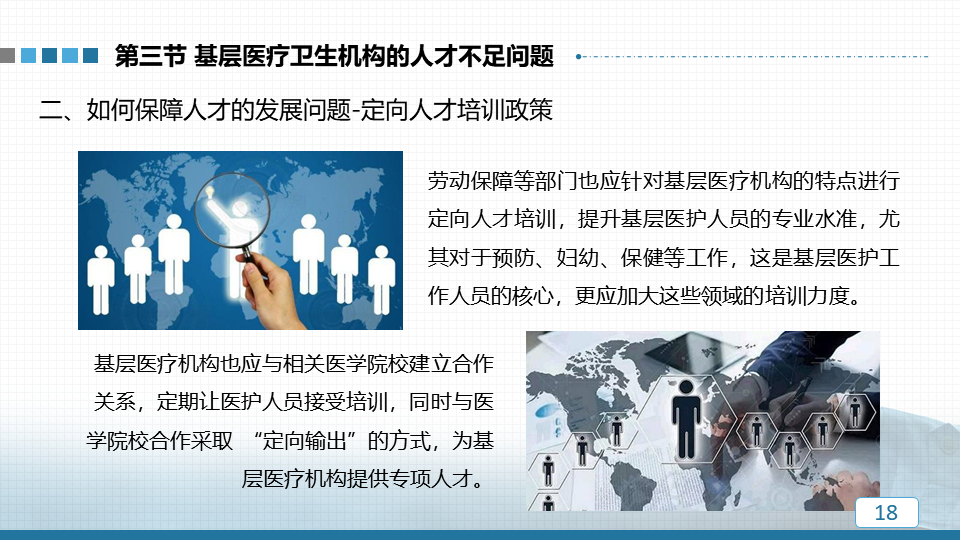 第三节 基层医疗卫生机构的人才不足问题

二、如何保障人才的发展问题-定向人才培训政策

劳动保障等部门也应针对基层医疗机构的特点进行定向人才培训，提升基层医护人员的专业水准，尤其对于预防、妇幼、保健等工作，这是基层医护工作人员的核心，更应加大这些领域的培训力度。

基层医疗机构也应与相关医学院校建立合作关系，定期让医护人员接受培训，同时与医学院校合作采取 “定向输出”的方式，为基层医疗机构提供专项人才。

18